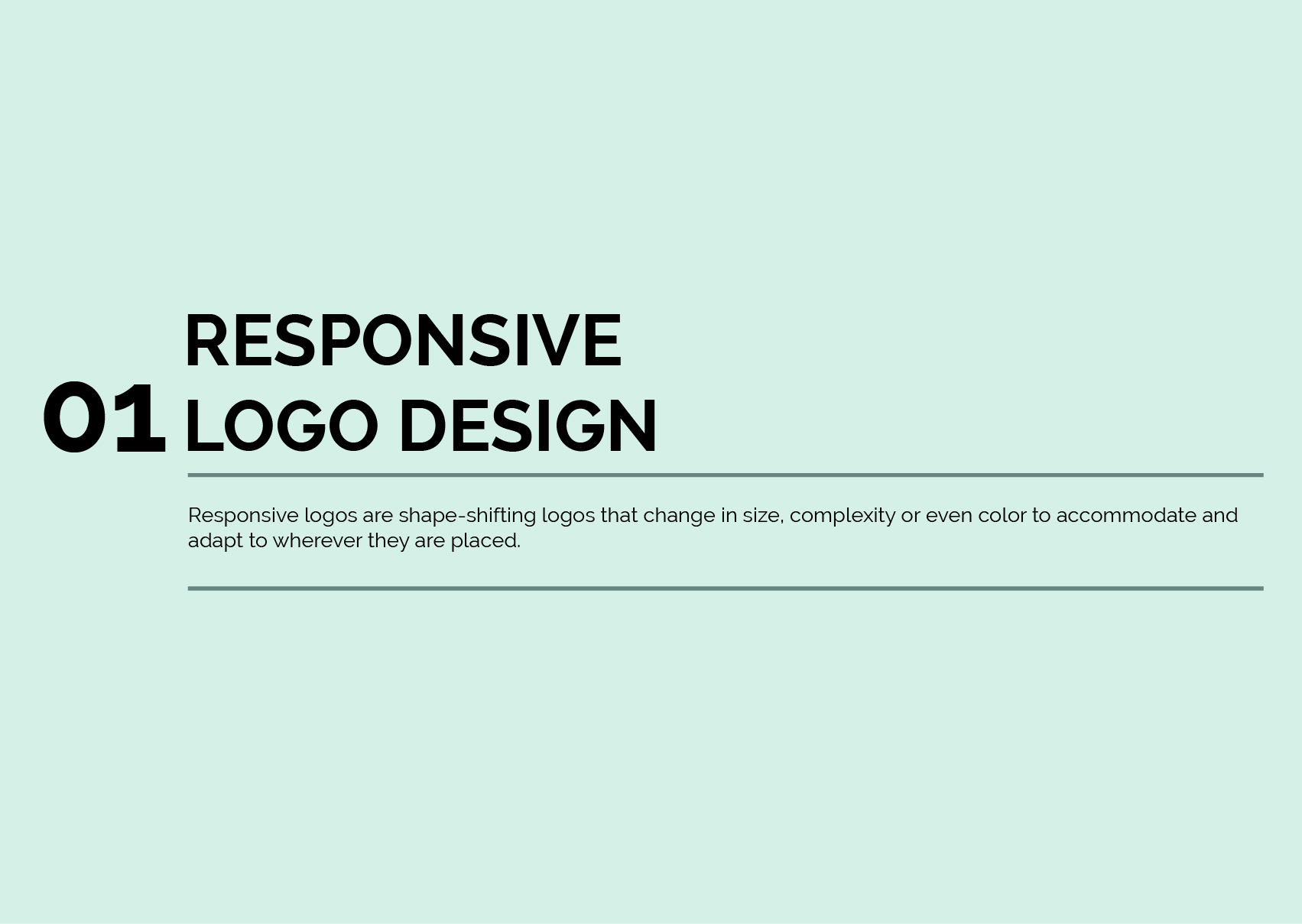 01 RESPONSIVE
LOGO DESIGN

Responsive logos are shape-shifting logos that change in size, complexity or even color to accommodate and adapt to wherever they are placed.